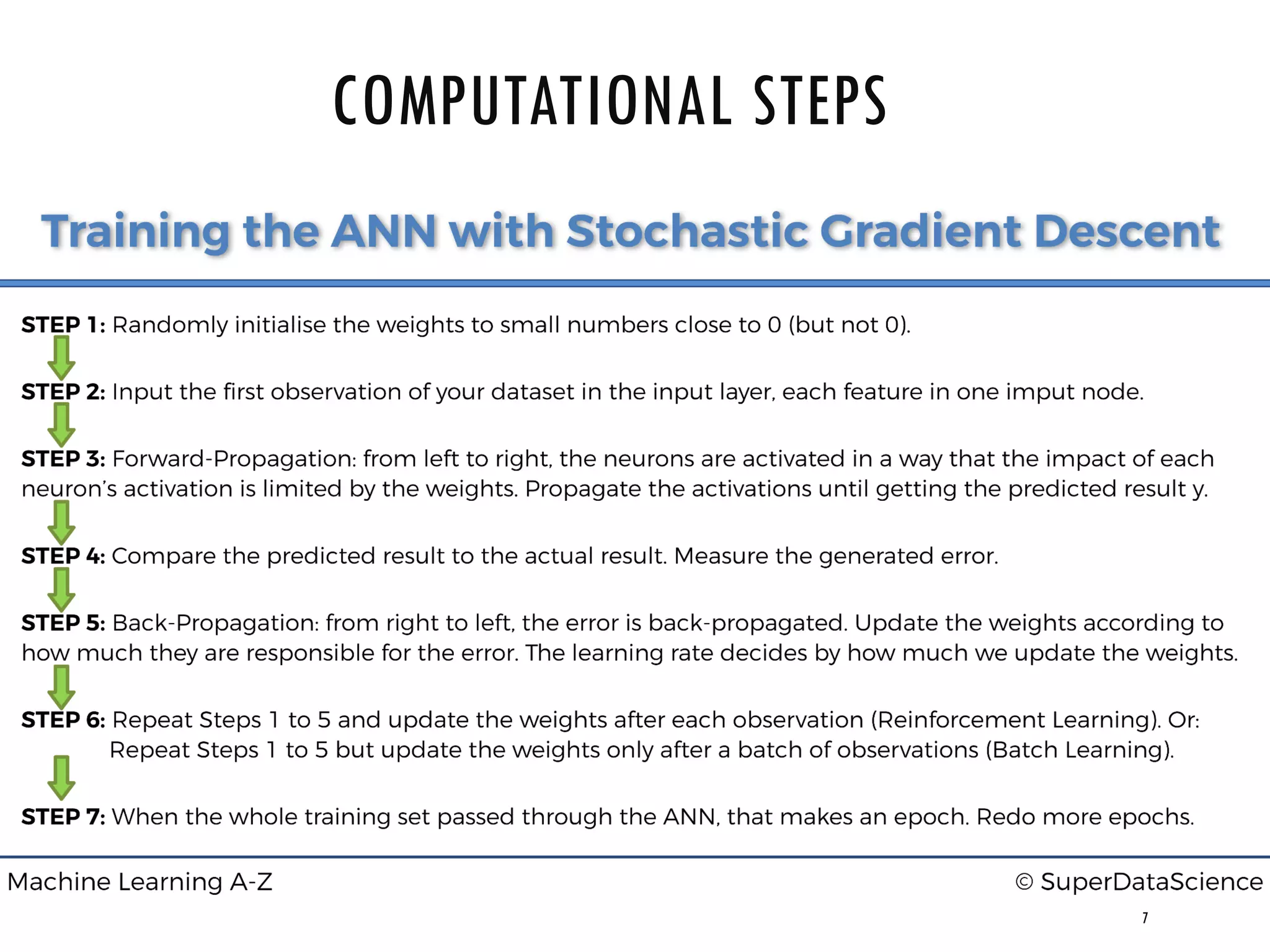 COMPUTATIONAL STEPS

Training the ANN with Stochastic Gradient Descent

STEP 1: Randomly initialise the weights to small numbers close to 0 (but not 0).

STEP 2: Input the first observation of your dataset in the input layer, each feature in one imput node.

STEP 3: Forward-Propagation: from left to right, the neurons are activated in a way that the impact of each neuron's activation is limited by the weights. Propagate the activations until getting the predicted result y.

STEP 4: Compare the predicted result to the actual result. Measure the generated error.

STEP 5: Back-Propagation: from right to left, the error is back-propagated. Update the weights according to how much they are responsible for the error. The learning rate decides by how much we update the weights.

STEP 6: Repeat Steps 1 to 5 and update the weights after each observation (Reinforcement Learning). Or: Repeat Steps 1 to 5 but update the weights only after a batch of observations (Batch Learning).

STEP 7: When the whole training set passed through the ANN, that makes an epoch. Redo more epochs.

Machine Learning A-Z

© SuperDataScience

7